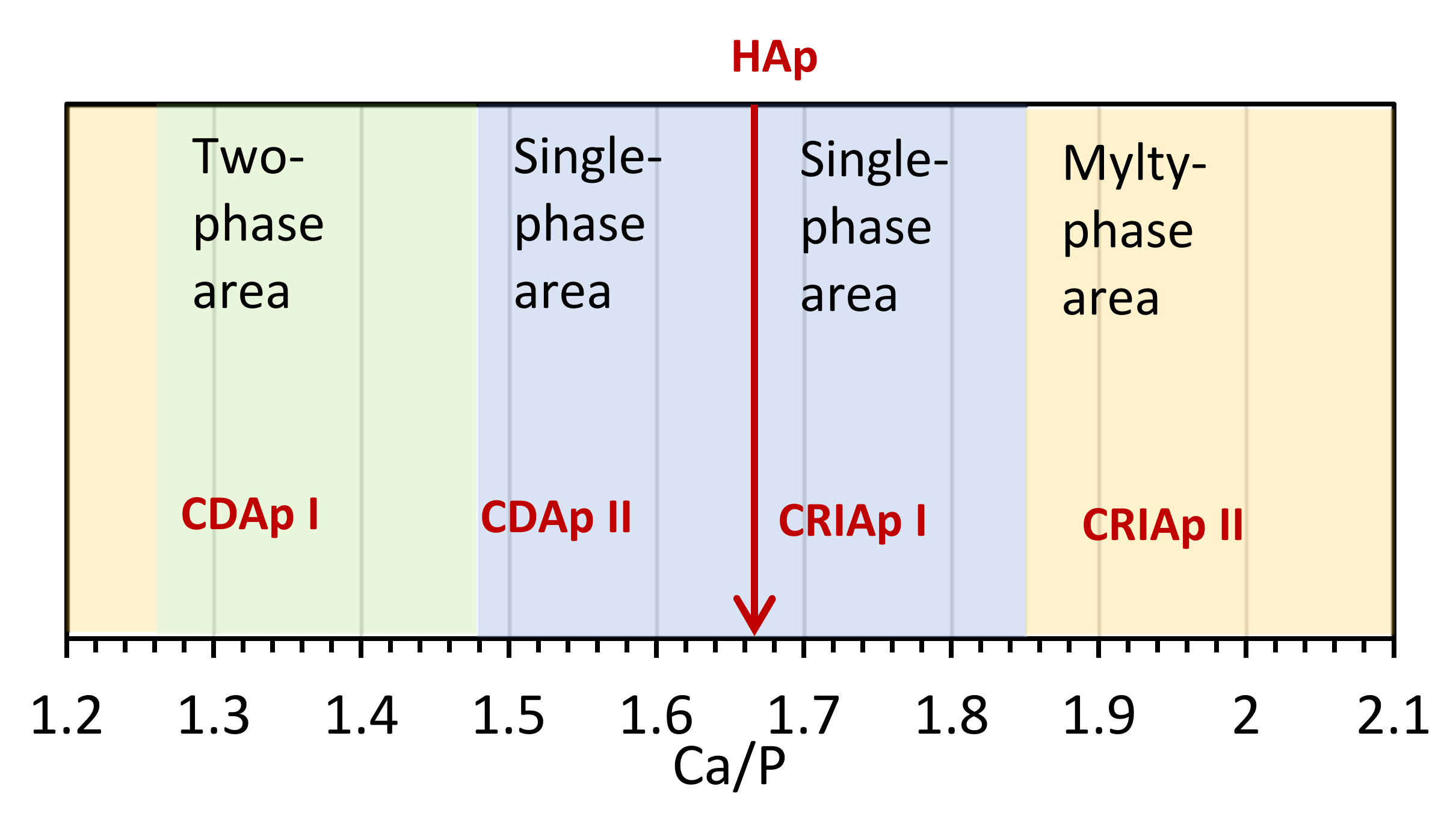 HAp

Two-phase area

Single-phase area

Single-phase area

Mylty-phase area

CDAp I

CDAp II

CRIAp I

CRIAp II

1.2 1.3 1.4 1.5 1.6 1.7 1.8 1.9 2 2.1

Ca/P